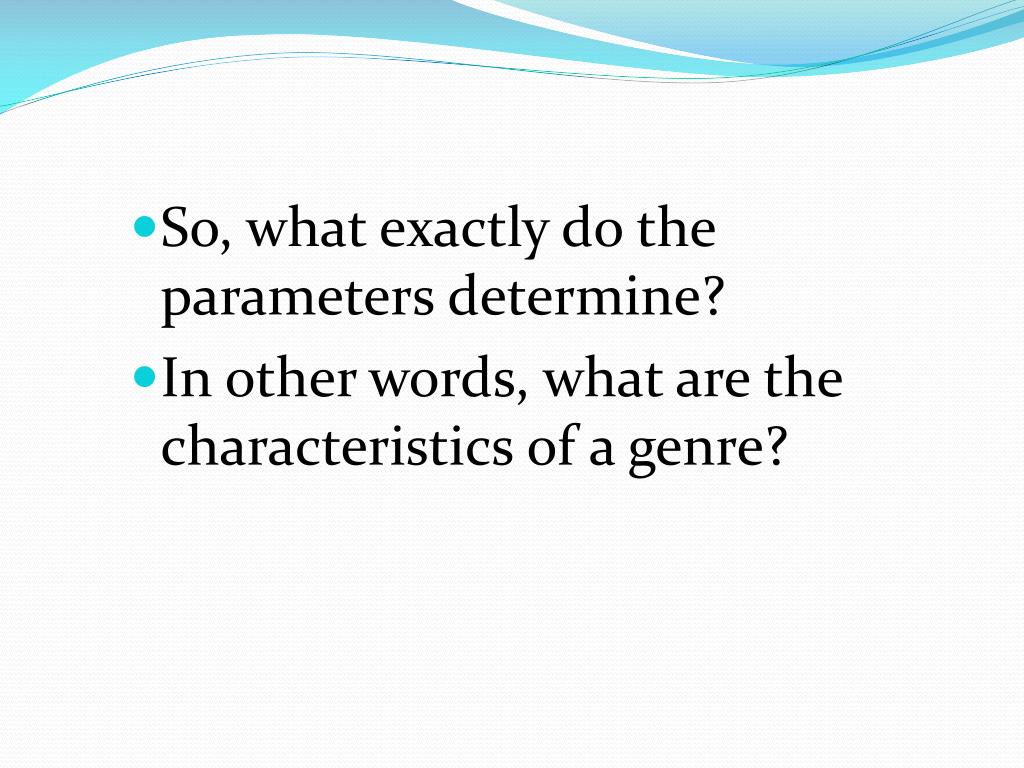 So, what exactly do the parameters determine?

In other words, what are the characteristics of a genre?